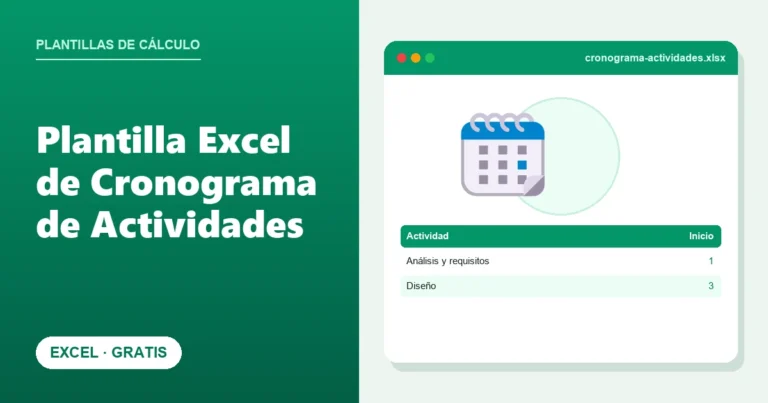 PLANTILLAS DE CÁLCULO

Plantilla Excel de Cronograma de Actividades

EXCEL · GRATIS

cronograma-actividades.xlsx

| Actividad | Inicio |
|---|---|
| Análisis y requisitos | 1 |
| Diseño | 3 |